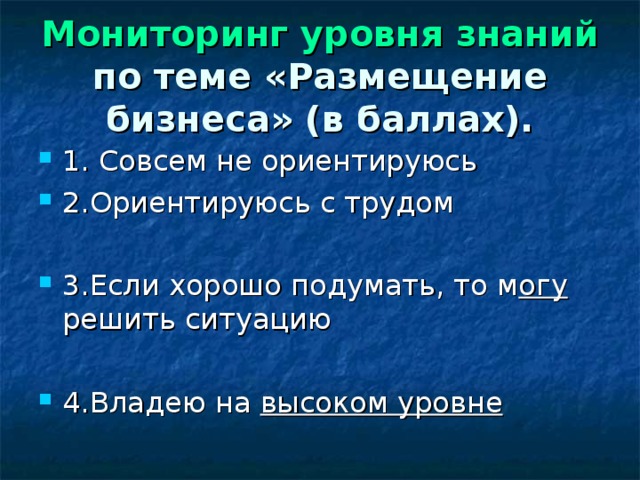 Мониторинг уровня знаний по теме «Размещение бизнеса» (в баллах).

1. Совсем не ориентируюсь

2.Ориентируюсь с трудом

3.Если хорошо подумать, то могу решить ситуацию

4.Владею на высоком уровне